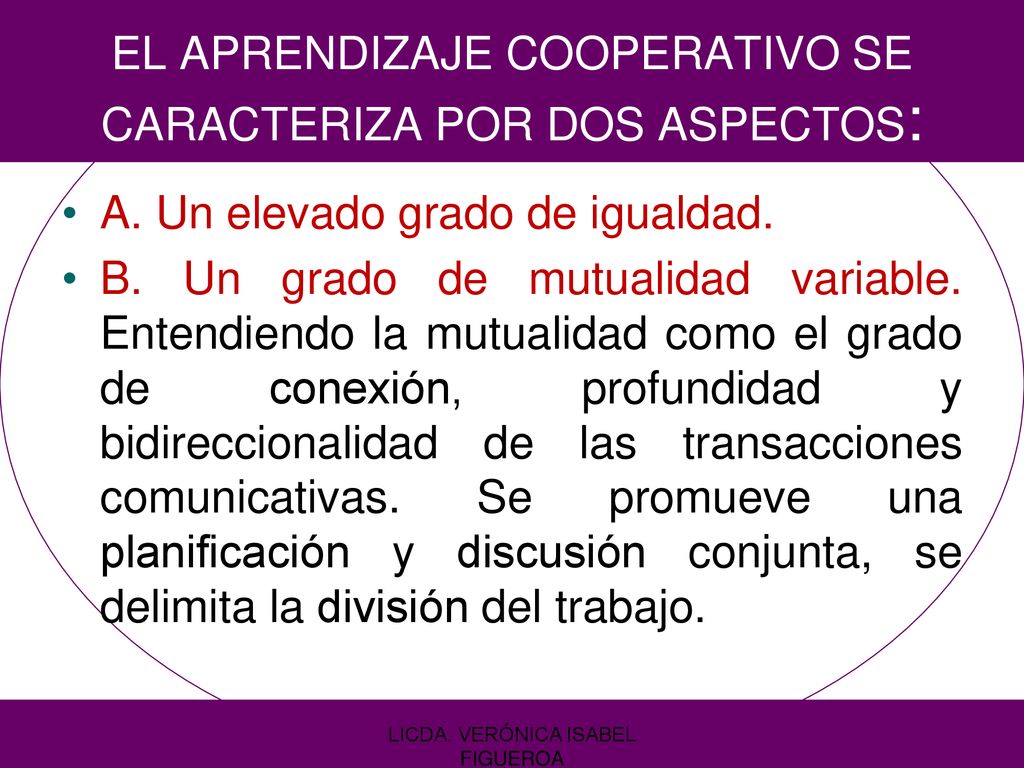 EL APRENDIZAJE COOPERATIVO SE CARACTERIZA POR DOS ASPECTOS:

• A. Un elevado grado de igualdad.

• B. Un grado de mutualidad variable. Entendiendo la mutualidad como el grado de conexión, profundidad y bidireccionalidad de las transacciones comunicativas. Se promueve una planificación y discusión conjunta, se delimita la división del trabajo.

LICDA. VERÓNICA ISABEL FIGUEROA